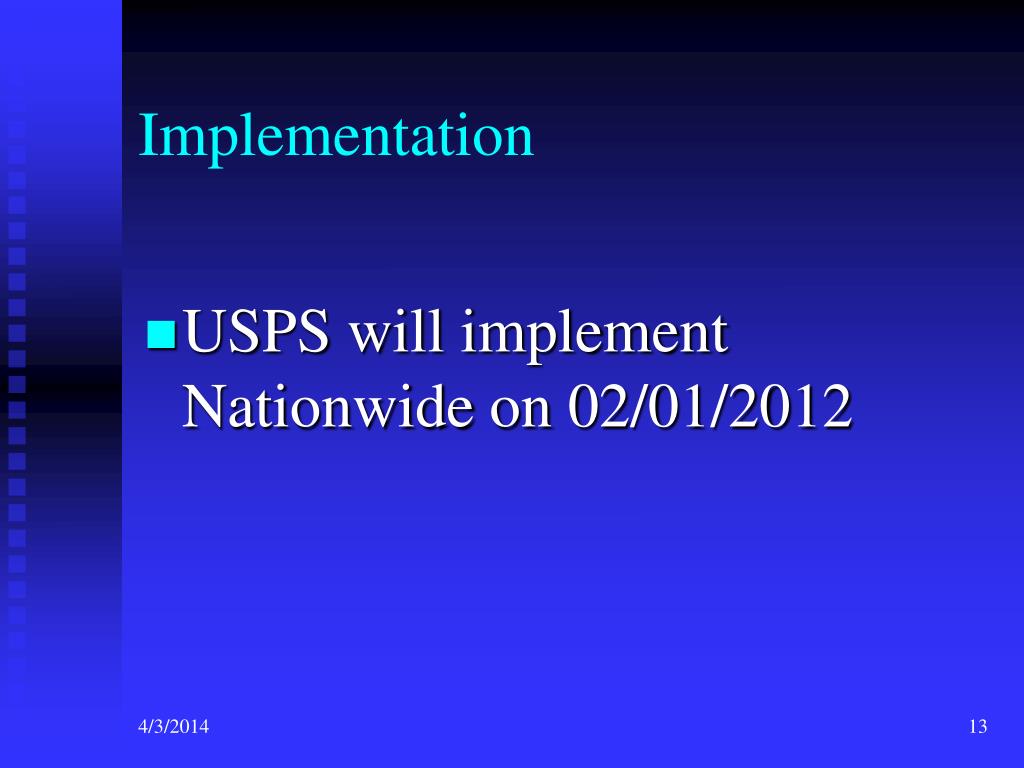 Implementation

USPS will implement Nationwide on 02/01/2012

4/3/2014

13